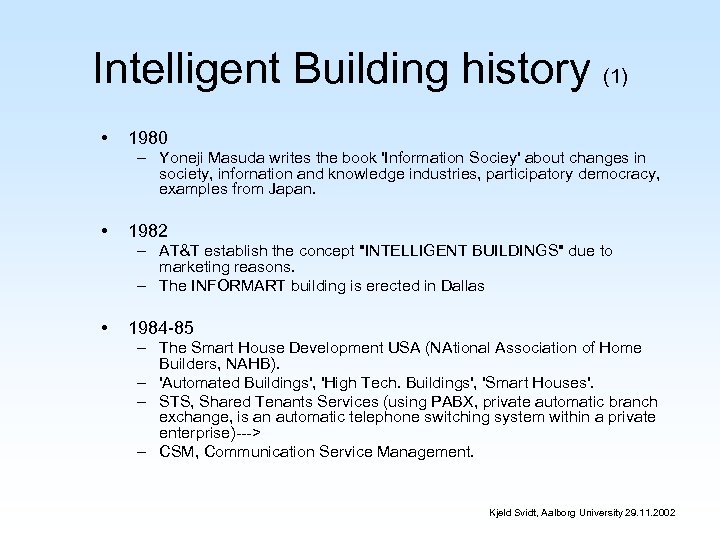 Intelligent Building history (1)

• 1980
– Yoneji Masuda writes the book 'Information Sociey' about changes in society, infornation and knowledge industries, participatory democracy, examples from Japan.

• 1982
– AT&T establish the concept "INTELLIGENT BUILDINGS" due to marketing reasons.
– The INFORMART building is erected in Dallas

• 1984-85
– The Smart House Development USA (NAtional Association of Home Builders, NAHB).
– 'Automated Buildings', 'High Tech. Buildings', 'Smart Houses'.
– STS, Shared Tenants Services (using PABX, private automatic branch exchange, is an automatic telephone switching system within a private enterprise)--->
– CSM, Communication Service Management.

Kjeld Svidt, Aalborg University 29.11.2002